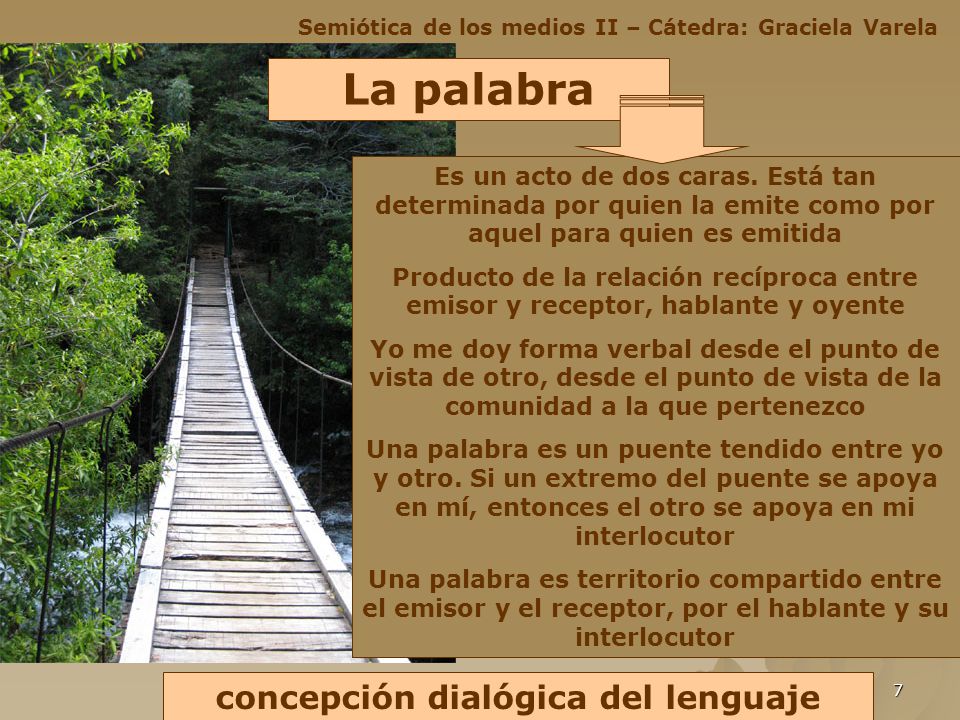 Semiótica de los medios II – Cátedra: Graciela Varela

La palabra

Es un acto de dos caras. Está tan determinada por quien la emite como por aquel para quien es emitida

Producto de la relación recíproca entre emisor y receptor, hablante y oyente

Yo me doy forma verbal desde el punto de vista de otro, desde el punto de vista de la comunidad a la que pertenezco

Una palabra es un puente tendido entre yo y otro. Si un extremo del puente se apoya en mí, entonces el otro se apoya en mi interlocutor

Una palabra es territorio compartido entre el emisor y el receptor, por el hablante y su interlocutor

concepción dialógica del lenguaje

7